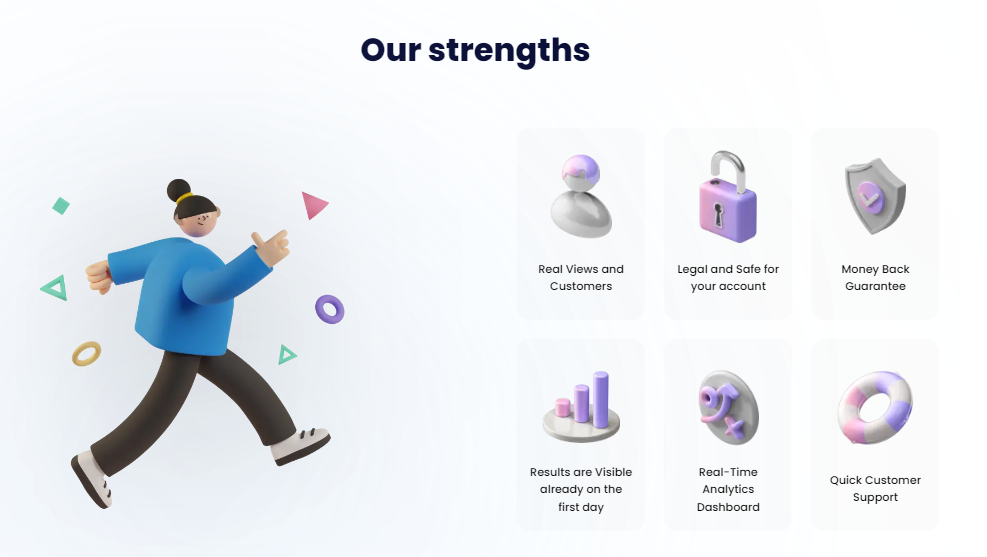 Our strengths

Real Views and Customers

Legal and Safe for your account

Money Back Guarantee

Results are Visible already on the first day

Real-Time Analytics Dashboard

Quick Customer Support